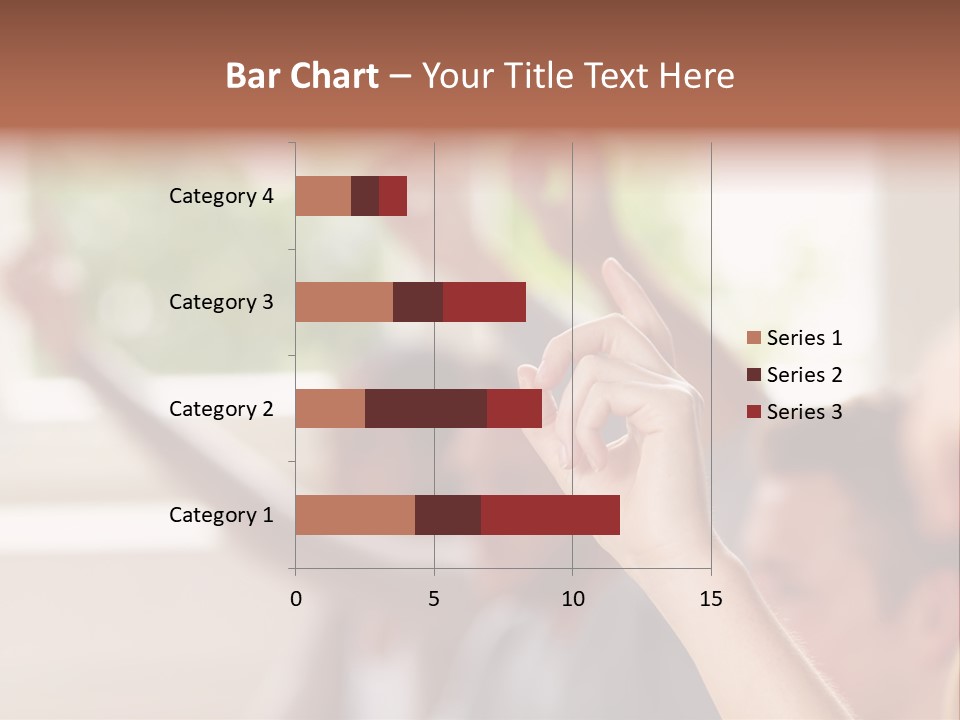 Bar Chart – Your Title Text Here

Category 4
Category 3
Category 2
Category 1

0
5
10
15

Series 1
Series 2
Series 3